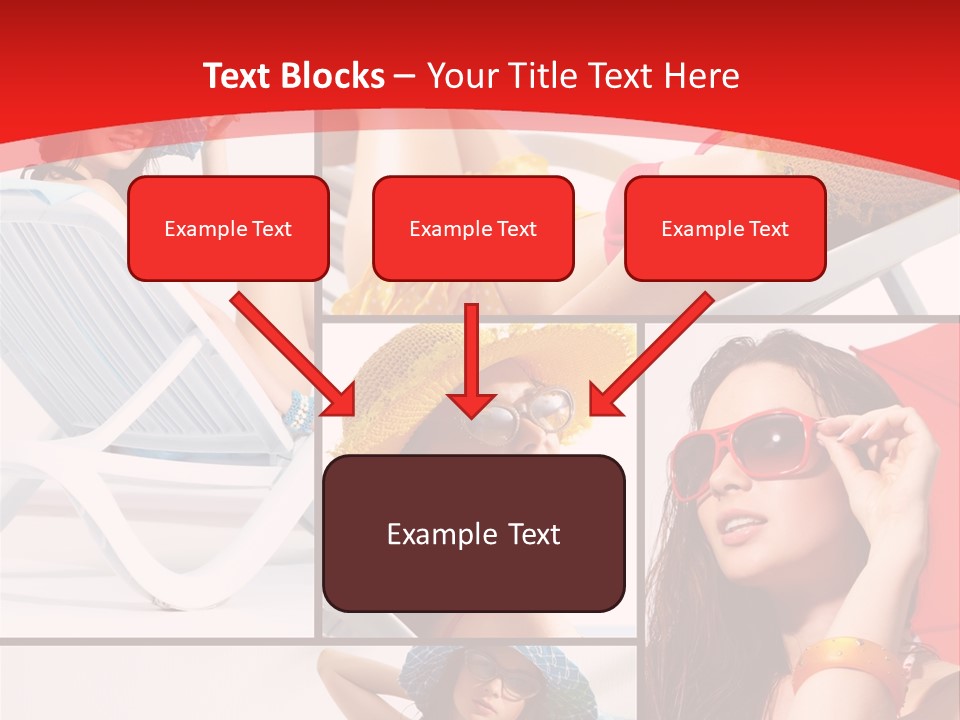 Text Blocks – Your Title Text Here

Example Text

Example Text

Example Text

Example Text